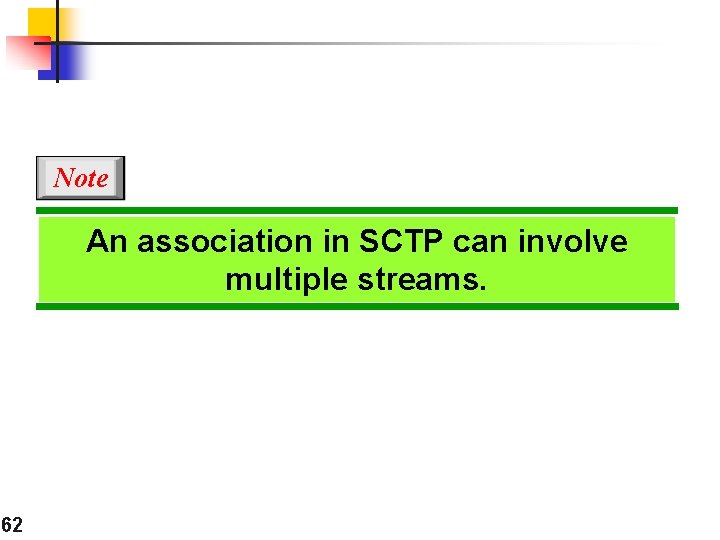 Note

An association in SCTP can involve multiple streams.

62